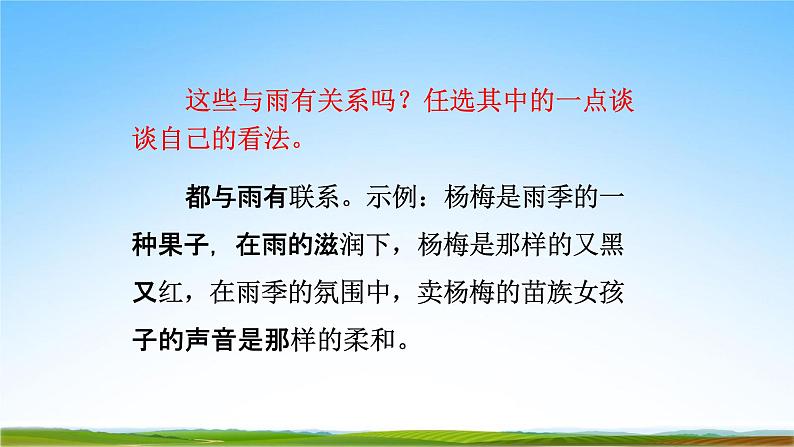 这些与雨有关系吗？任选其中的一点谈谈自己的看法。

都与雨有联系。示例：杨梅是雨季的一种果子，在雨的滋润下，杨梅是那样的又黑又红，在雨季的氛围中，卖杨梅的苗族女孩子的声音是那样的柔和。